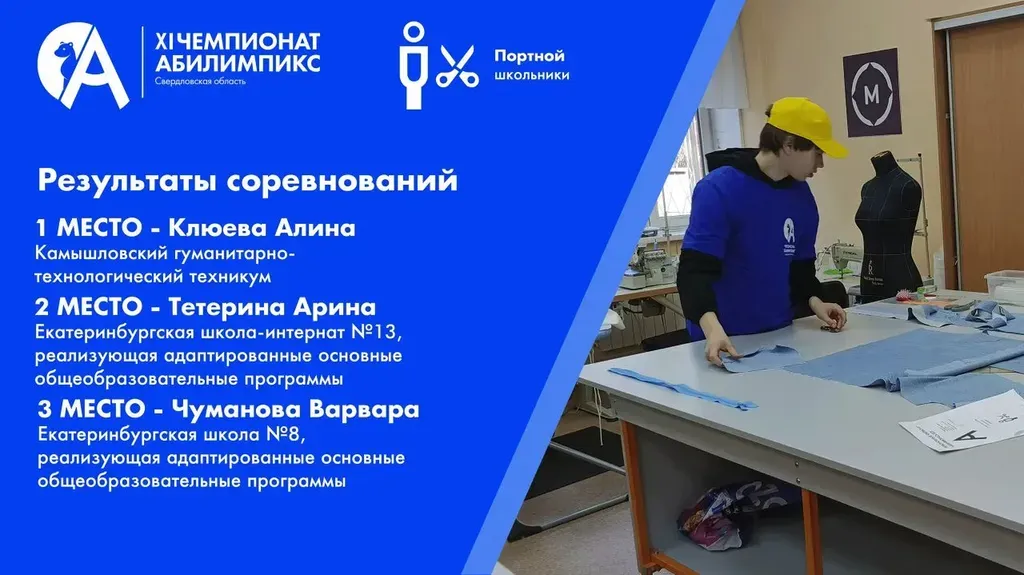 XI ЧЕМПИОНАТ АБИЛИМПИКС
Свердловская область

Портной
школьники

Результаты соревнований

1 МЕСТО - Клюева Алина
Камышловский гуманитарно-технологический техникум

2 МЕСТО - Тетерина Арина
Екатеринбургская школа-интернат №13, реализующая адаптированные основные общеобразовательные программы

3 МЕСТО - Чуманова Варвара
Екатеринбургская школа №8, реализующая адаптированные основные общеобразовательные программы

M